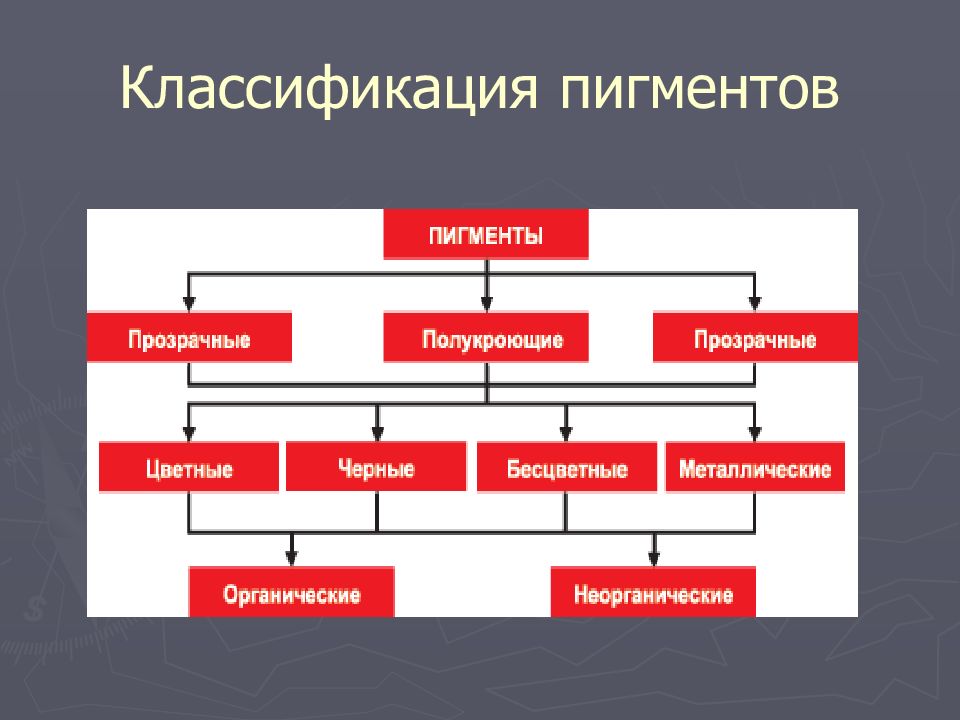 Классификация пигментов

ПИГМЕНТЫ

Прозрачные

Полукроющие

Прозрачные

Цветные

Черные

Бесцветные

Металлические

Органические

Неорганические